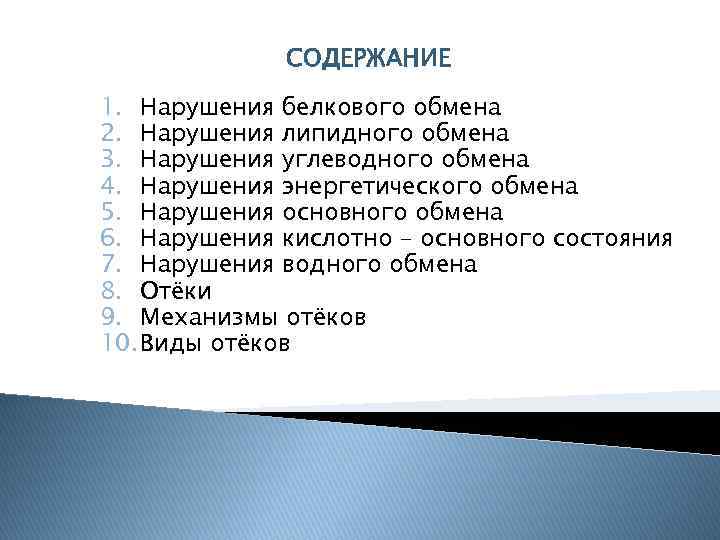 СОДЕРЖАНИЕ

1. Нарушения белкового обмена
2. Нарушения липидного обмена
3. Нарушения углеводного обмена
4. Нарушения энергетического обмена
5. Нарушения основного обмена
6. Нарушения кислотно - основного состояния
7. Нарушения водного обмена
8. Отёки
9. Механизмы отёков
10. Виды отёков